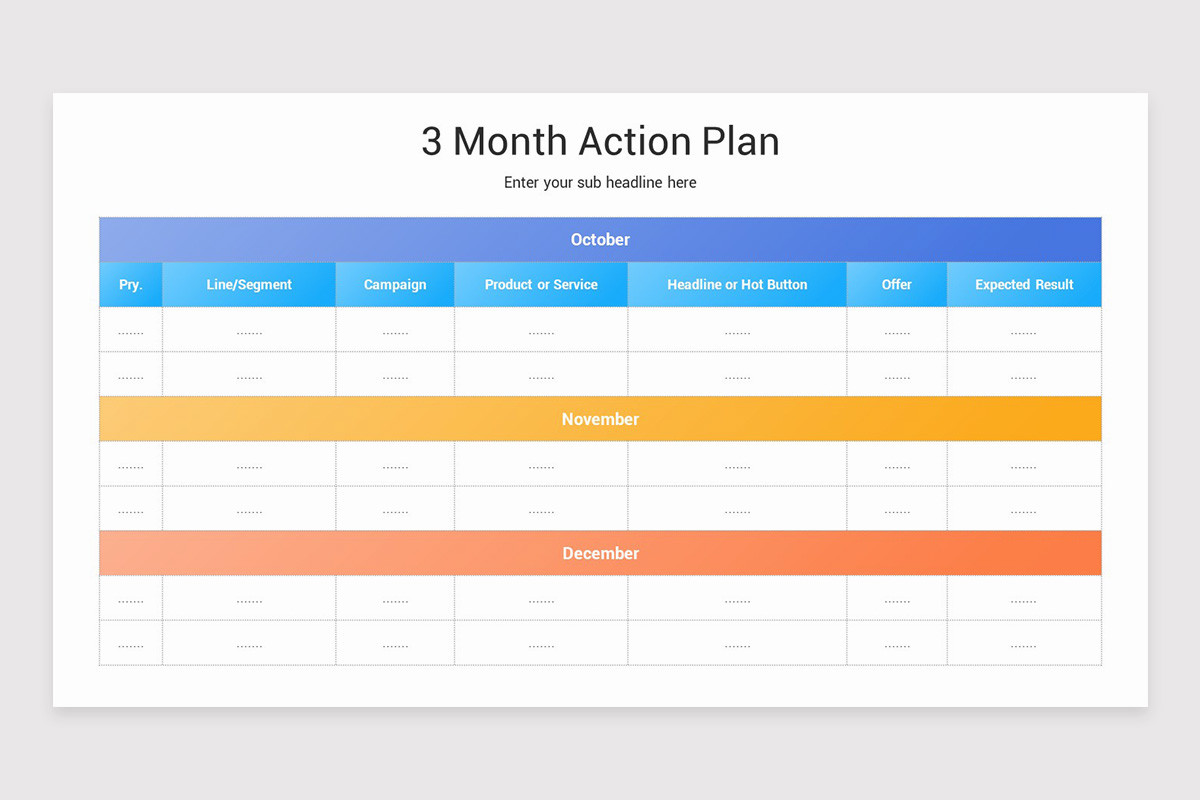 3 Month Action Plan

Enter your sub headline here

| October | | | | | | |
|---|---|---|---|---|---|---|
| Pry. | Line/Segment | Campaign | Product or Service | Headline or Hot Button | Offer | Expected Result |
| ....... | ....... | ....... | ....... | ....... | ....... | ....... |
| ....... | ....... | ....... | ....... | ....... | ....... | ....... |
| November | | | | | | |
| ....... | ....... | ....... | ....... | ....... | ....... | ....... |
| ....... | ....... | ....... | ....... | ....... | ....... | ....... |
| December | | | | | | |
| ....... | ....... | ....... | ....... | ....... | ....... | ....... |
| ....... | ....... | ....... | ....... | ....... | ....... | ....... |